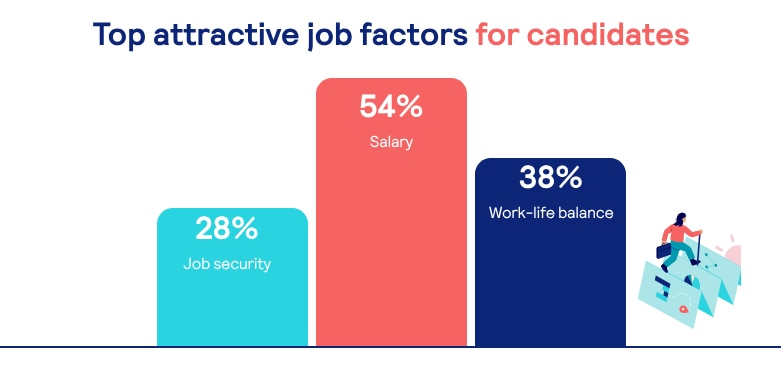 Top attractive job factors for candidates

28%
Job security

54%
Salary

38%
Work-life balance